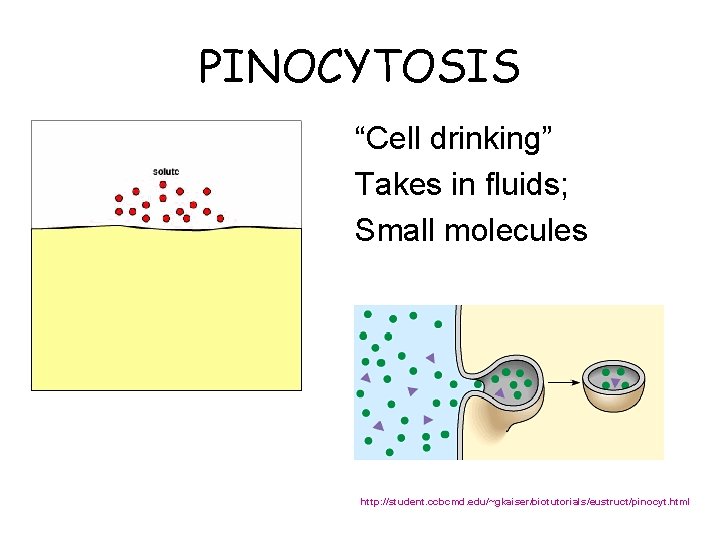 PINOCYTOSIS

solute

“Cell drinking”

Takes in fluids;

Small molecules

http://student.ccbcmd.edu/~gkaiser/biotutorials/eustruct/pinocyt.html